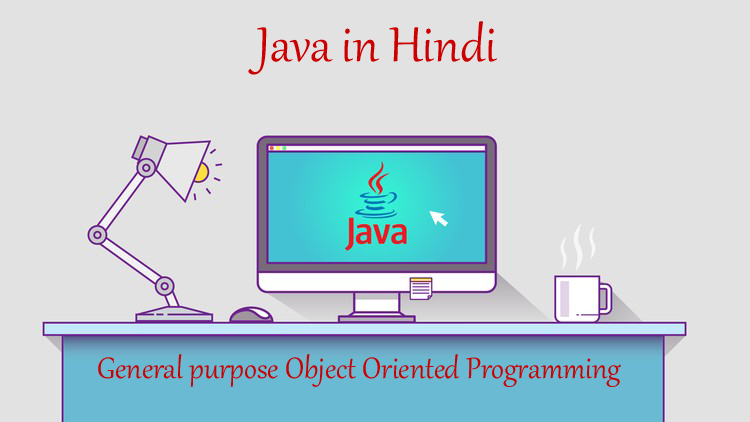 Java in Hindi

Java

General purpose Object Oriented Programming